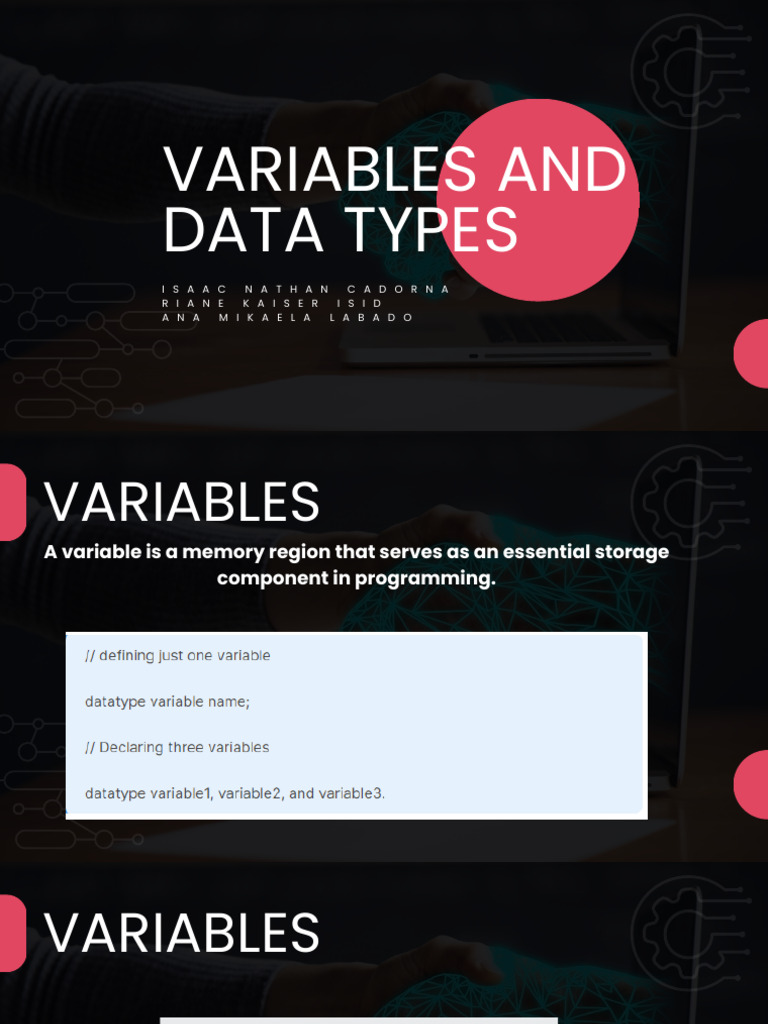 VARIABLES AND DATA TYPES

ISAAC NATHAN CADORNA
RIANE KAISER ISID
ANA MIKAELA LABADO

VARIABLES

A variable is a memory region that serves as an essential storage component in programming.

// defining just one variable

datatype variable name;

// Declaring three variables

datatype variable1, variable2, and variable3.

VARIABLES